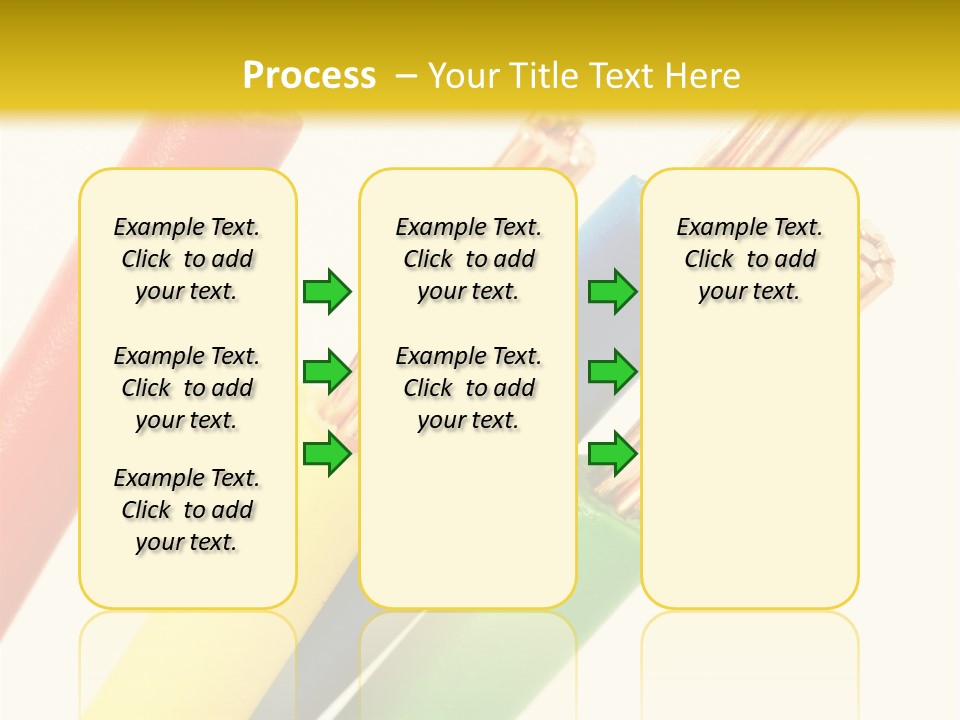 Process – Your Title Text Here

Example Text. Click to add your text.

Example Text. Click to add your text.

Example Text. Click to add your text.

Example Text. Click to add your text.

Example Text. Click to add your text.

Example Text. Click to add your text.